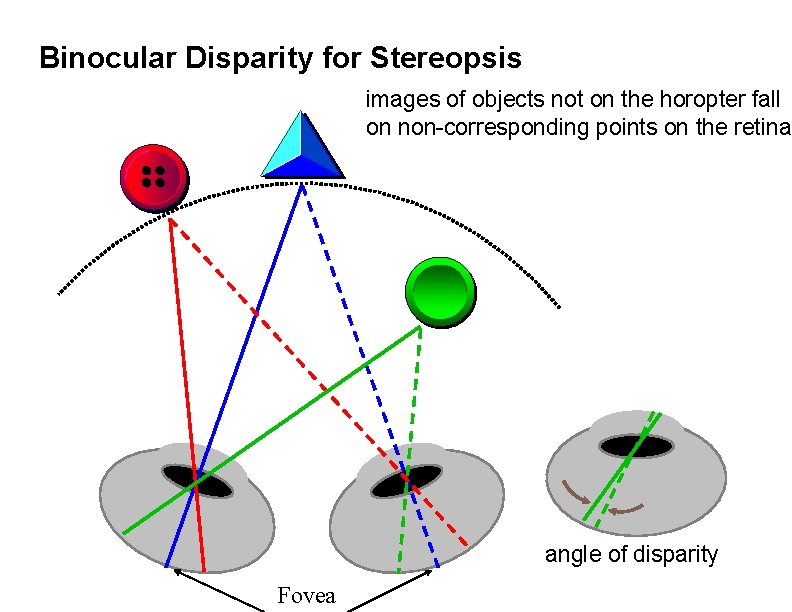 Binocular Disparity for Stereopsis

images of objects not on the horopter fall on non-corresponding points on the retina

angle of disparity

Fovea